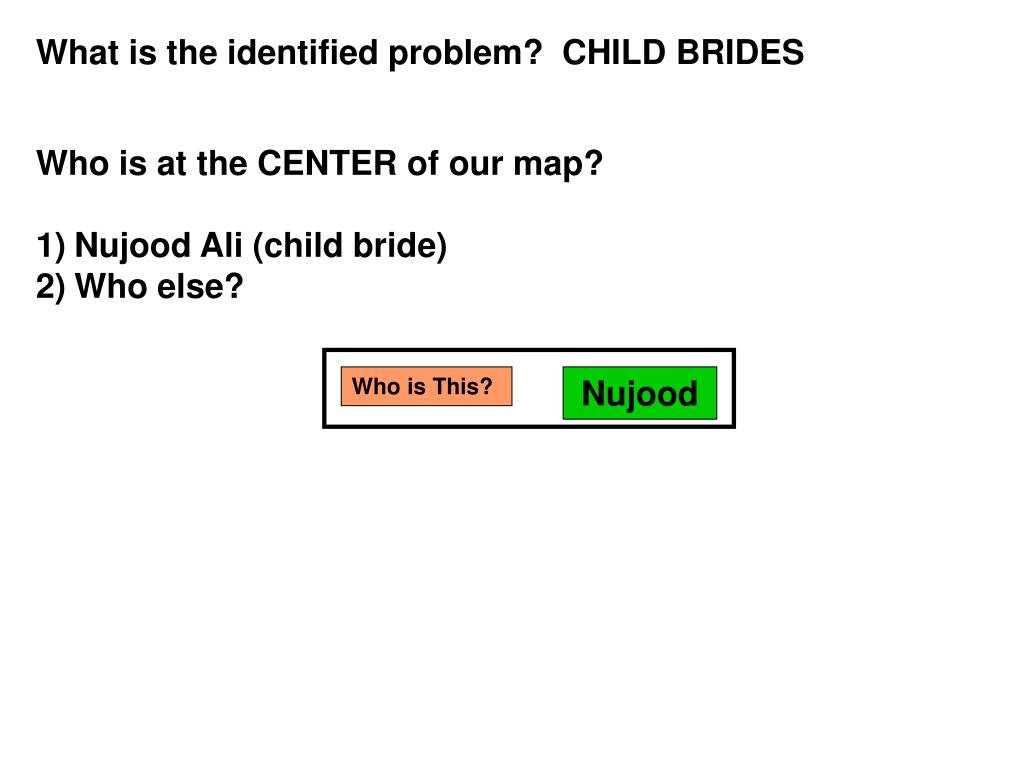 What is the identified problem?  CHILD BRIDES

Who is at the CENTER of our map?

1) Nujood Ali (child bride)
2) Who else?

Who is This?

Nujood